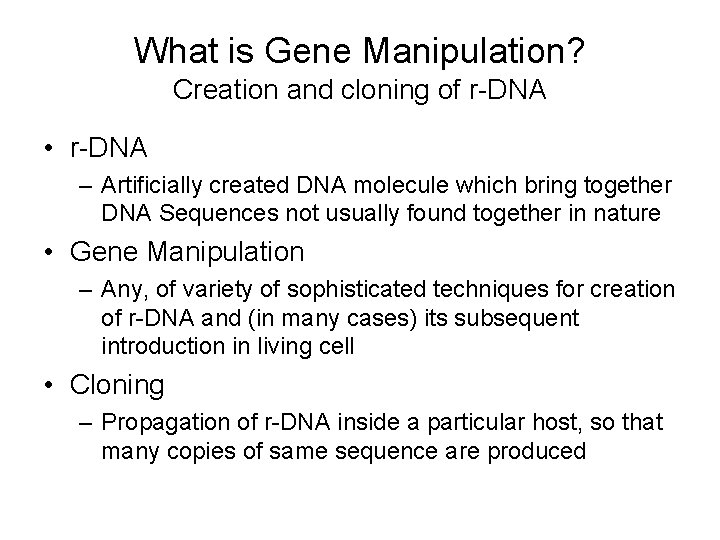 What is Gene Manipulation?
Creation and cloning of r-DNA

• r-DNA
– Artificially created DNA molecule which bring together DNA Sequences not usually found together in nature

• Gene Manipulation
– Any, of variety of sophisticated techniques for creation of r-DNA and (in many cases) its subsequent introduction in living cell

• Cloning
– Propagation of r-DNA inside a particular host, so that many copies of same sequence are produced